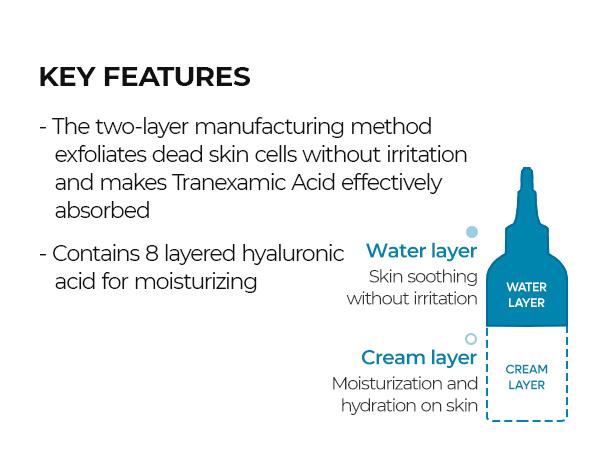 KEY FEATURES

- The two-layer manufacturing method exfoliates dead skin cells without irritation and makes Tranexamic Acid effectively absorbed

- Contains 8 layered hyaluronic acid for moisturizing

Water layer
Skin soothing without irritation

WATER LAYER

Cream layer
Moisturization and hydration on skin

CREAM LAYER